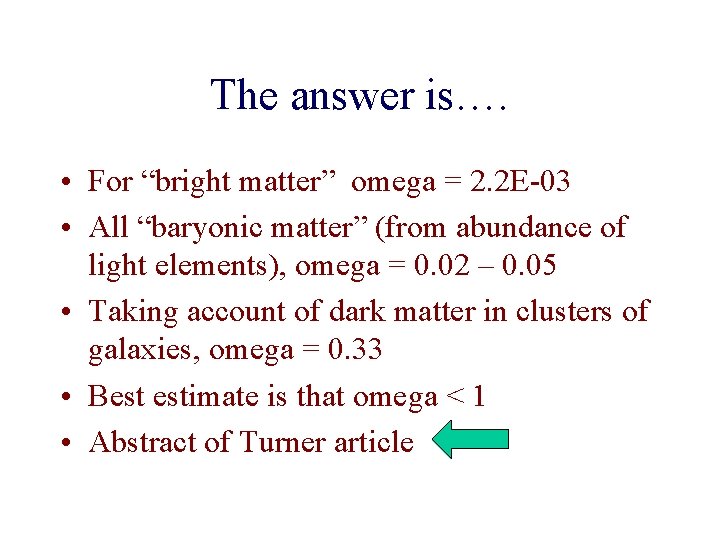 The answer is….

• For “bright matter” omega = 2.2E-03
• All “baryonic matter” (from abundance of light elements), omega = 0.02 – 0.05
• Taking account of dark matter in clusters of galaxies, omega = 0.33
• Best estimate is that omega < 1
• Abstract of Turner article